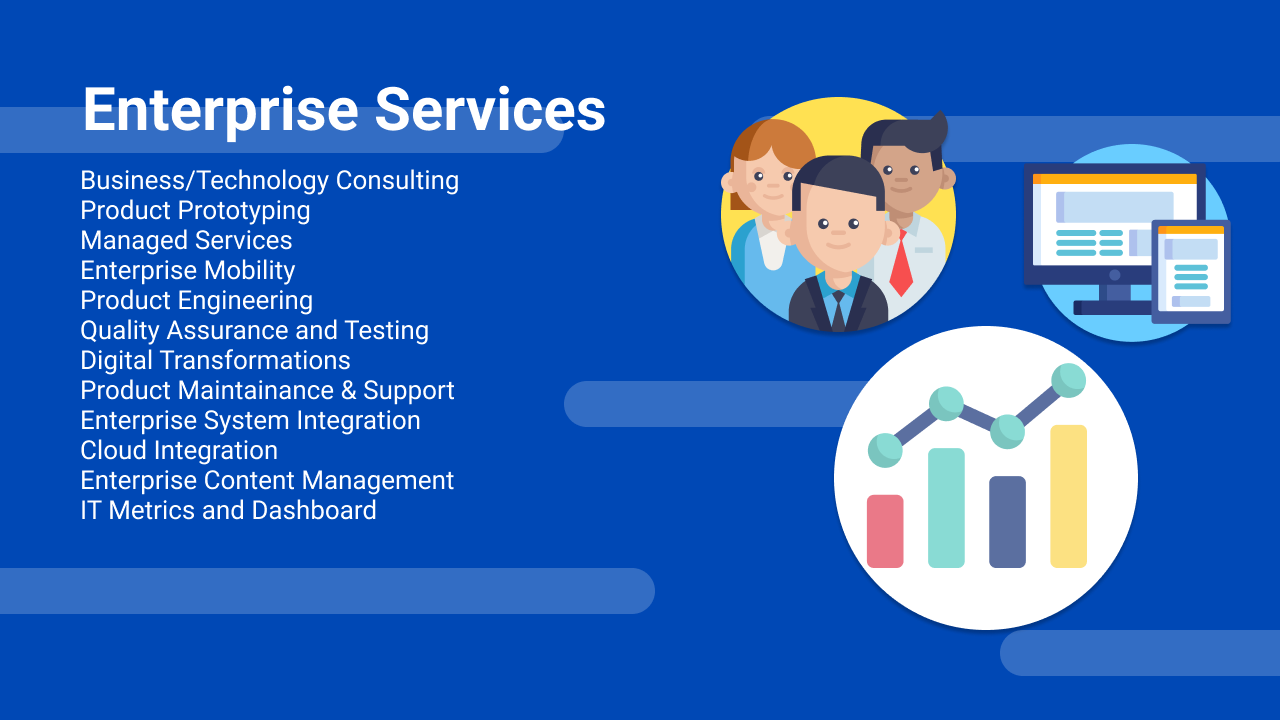 Enterprise Services

Business/Technology Consulting
Product Prototyping
Managed Services
Enterprise Mobility
Product Engineering
Quality Assurance and Testing
Digital Transformations
Product Maintainance & Support
Enterprise System Integration
Cloud Integration
Enterprise Content Management
IT Metrics and Dashboard